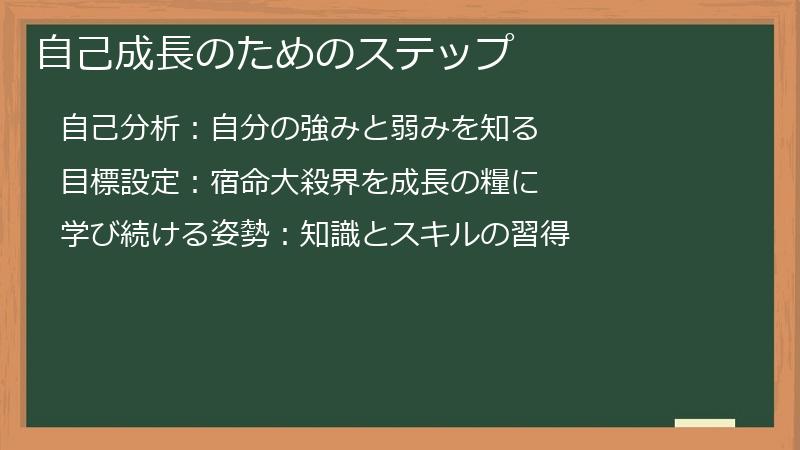 自己成長のためのステップ

自己分析：自分の強みと弱みを知る

目標設定：宿命大殺界を成長の糧に

学び続ける姿勢：知識とスキルの習得